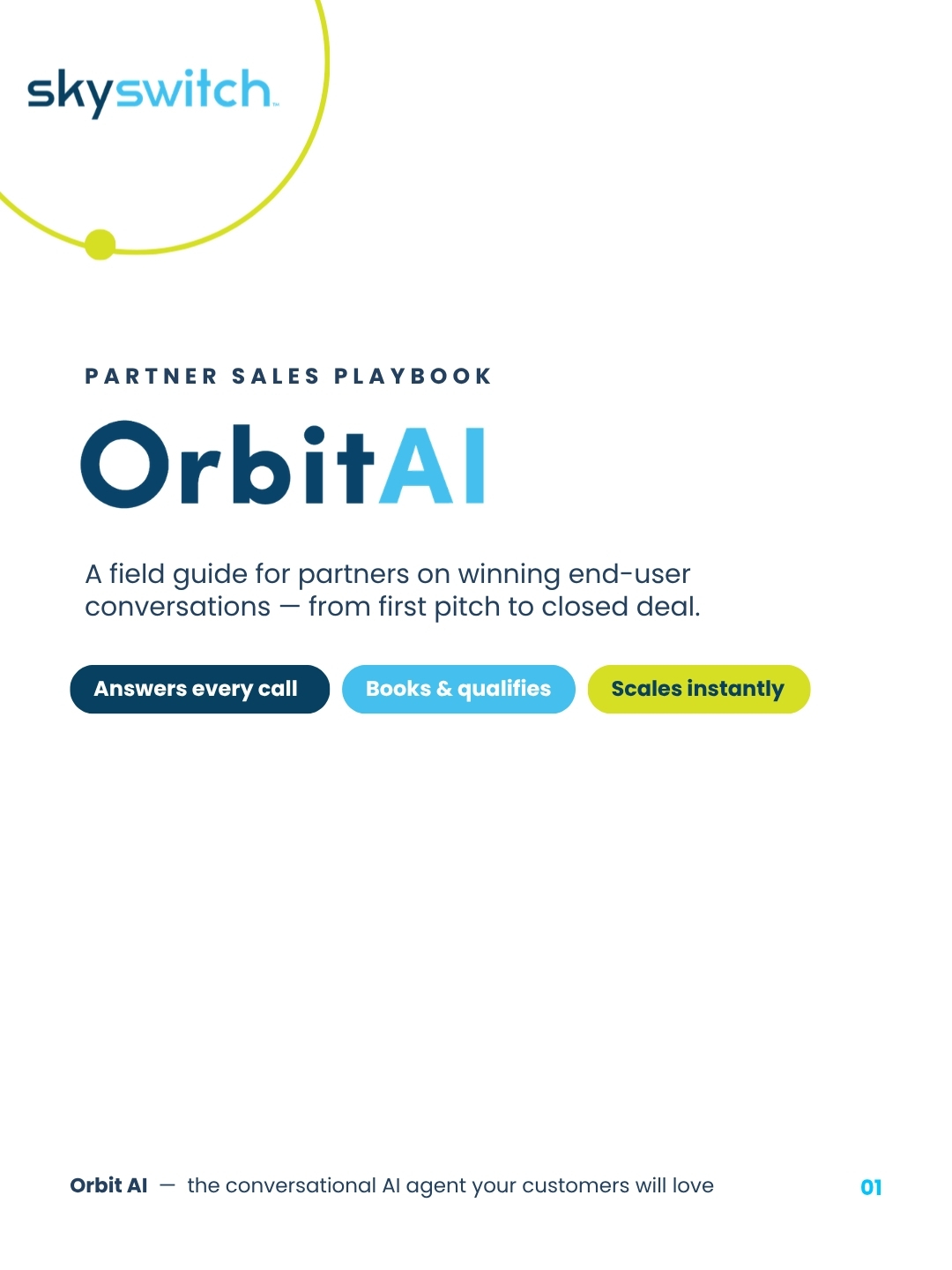 skyswitch™

PARTNER SALES PLAYBOOK

OrbitAI

A field guide for partners on winning end-user conversations — from first pitch to closed deal.

Answers every call

Books & qualifies

Scales instantly

Orbit AI — the conversational AI agent your customers will love

01